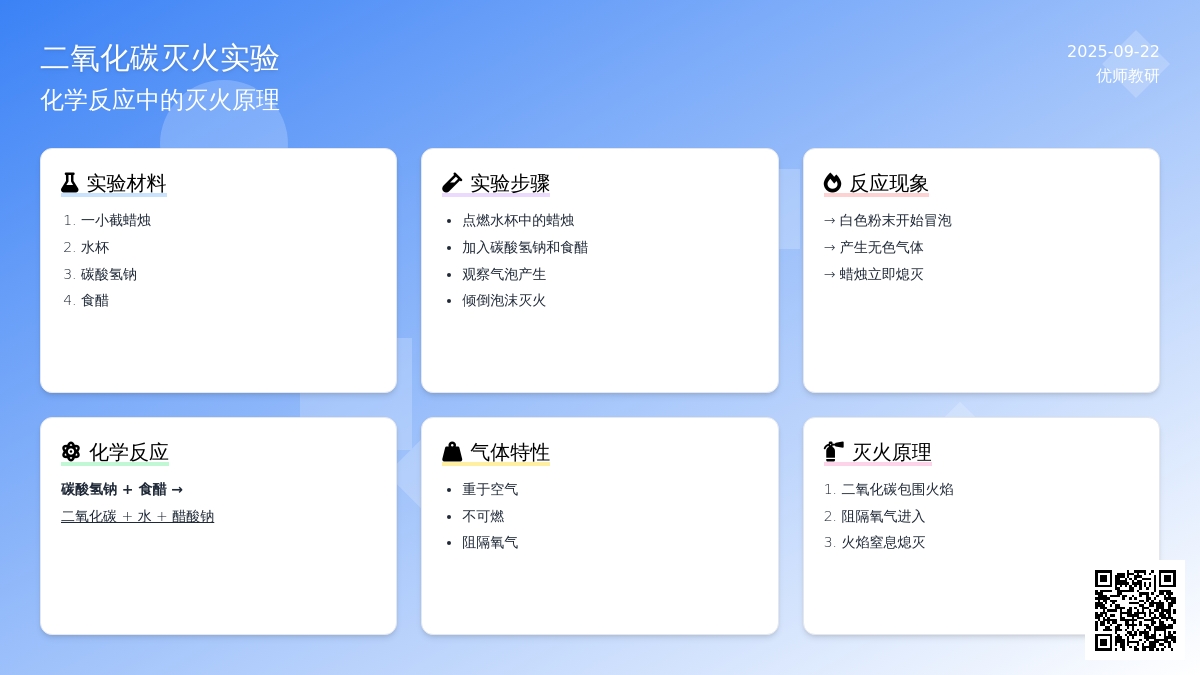 二氧化碳灭火实验
化学反应中的灭火原理

2025-09-22
优师教研

实验材料
1. 一小截蜡烛
2. 水杯
3. 碳酸氢钠
4. 食醋

实验步骤
• 点燃水杯中的蜡烛
• 加入碳酸氢钠和食醋
• 观察气泡产生
• 倾倒泡沫灭火

反应现象
→ 白色粉末开始冒泡
→ 产生无色气体
→ 蜡烛立即熄灭

化学反应
碳酸氢钠 + 食醋 →
二氧化碳 + 水 + 醋酸钠

气体特性
• 重于空气
• 不可燃
• 阻隔氧气

灭火原理
1. 二氧化碳包围火焰
2. 阻隔氧气进入
3. 火焰窒息熄灭